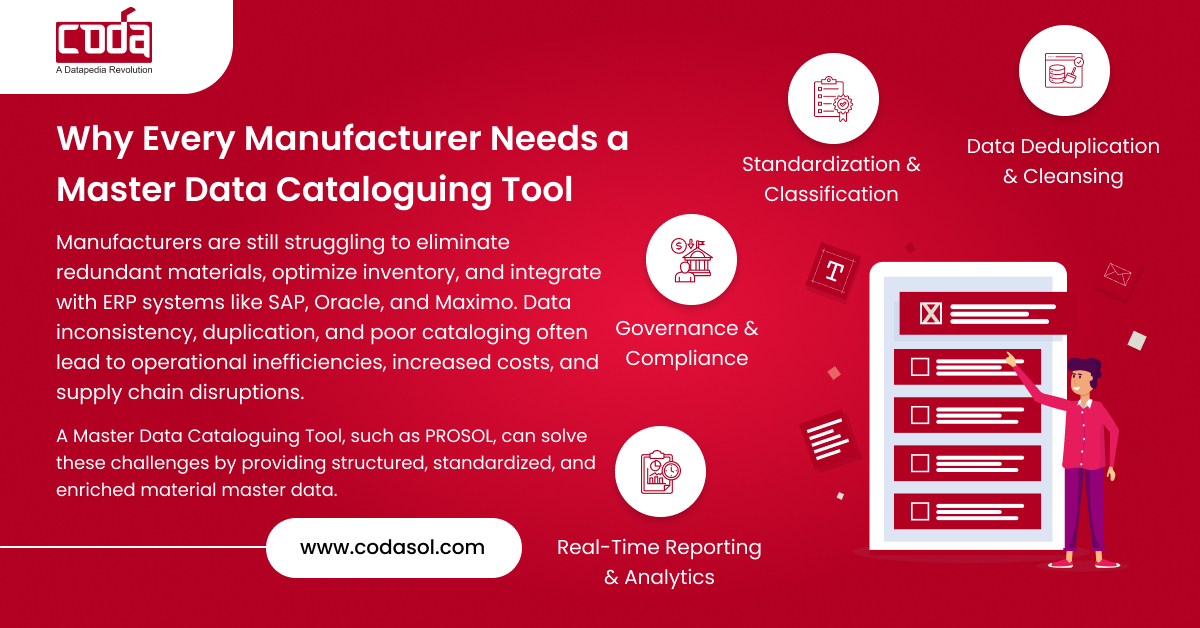 coda
A Datapedia Revolution

Why Every Manufacturer Needs a Master Data Cataloguing Tool

Manufacturers are still struggling to eliminate redundant materials, optimize inventory, and integrate with ERP systems like SAP, Oracle, and Maximo. Data inconsistency, duplication, and poor cataloging often lead to operational inefficiencies, increased costs, and supply chain disruptions.

A Master Data Cataloguing Tool, such as PROSOL, can solve these challenges by providing structured, standardized, and enriched material master data.

www.codasol.com

Standardization & Classification

Data Deduplication & Cleansing

Governance & Compliance

Real-Time Reporting & Analytics

T